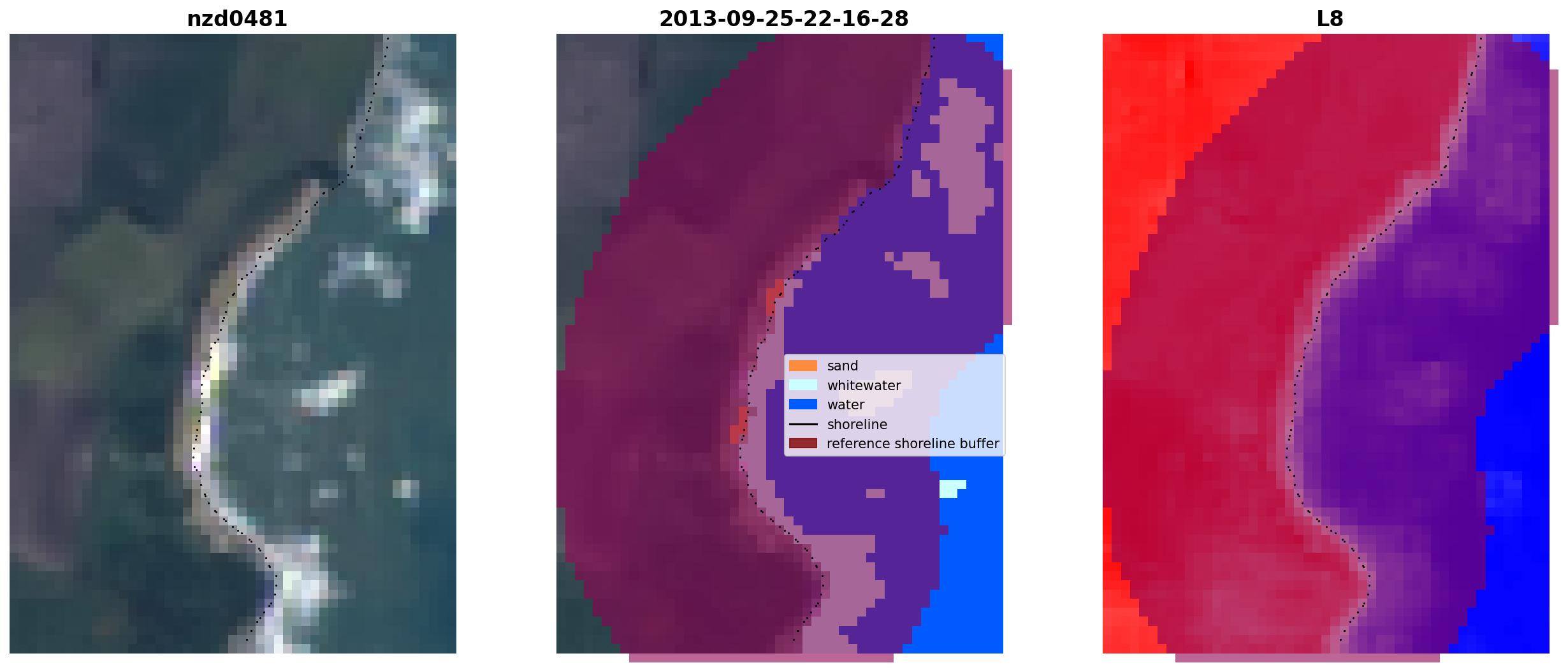 nzd0481

2013-09-25-22-16-28

L8

sand
whitewater
water
shoreline
reference shoreline buffer